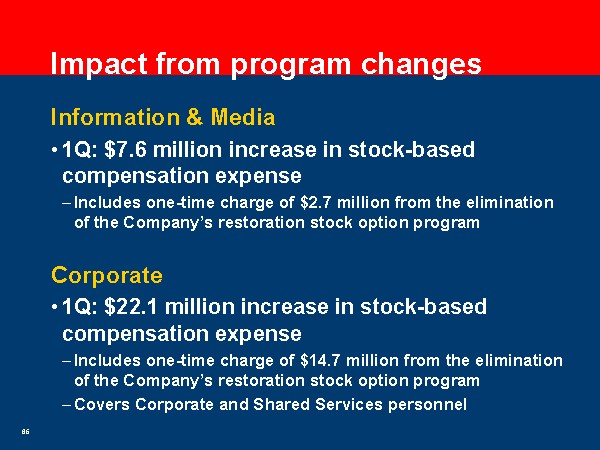 Impact from program changes

Information & Media

• 1Q: \$7.6 million increase in stock-based compensation expense

– Includes one-time charge of \$2.7 million from the elimination of the Company's restoration stock option program

Corporate

• 1Q: \$22.1 million increase in stock-based compensation expense

– Includes one-time charge of \$14.7 million from the elimination of the Company's restoration stock option program

– Covers Corporate and Shared Services personnel

86